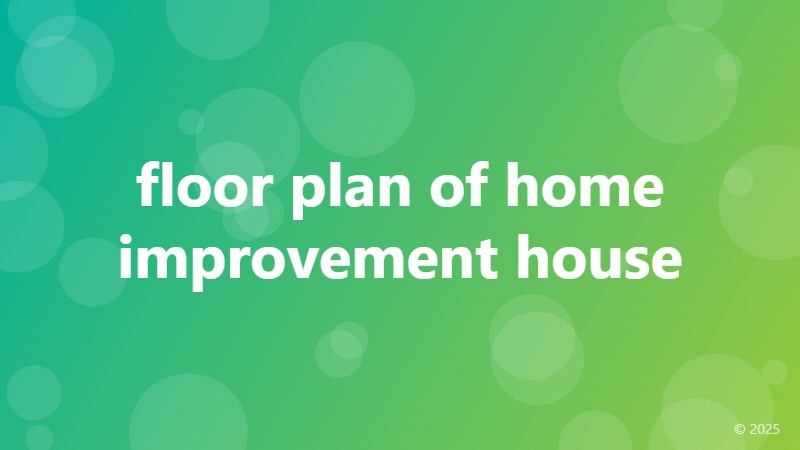 floor plan of home improvement house

© 2025